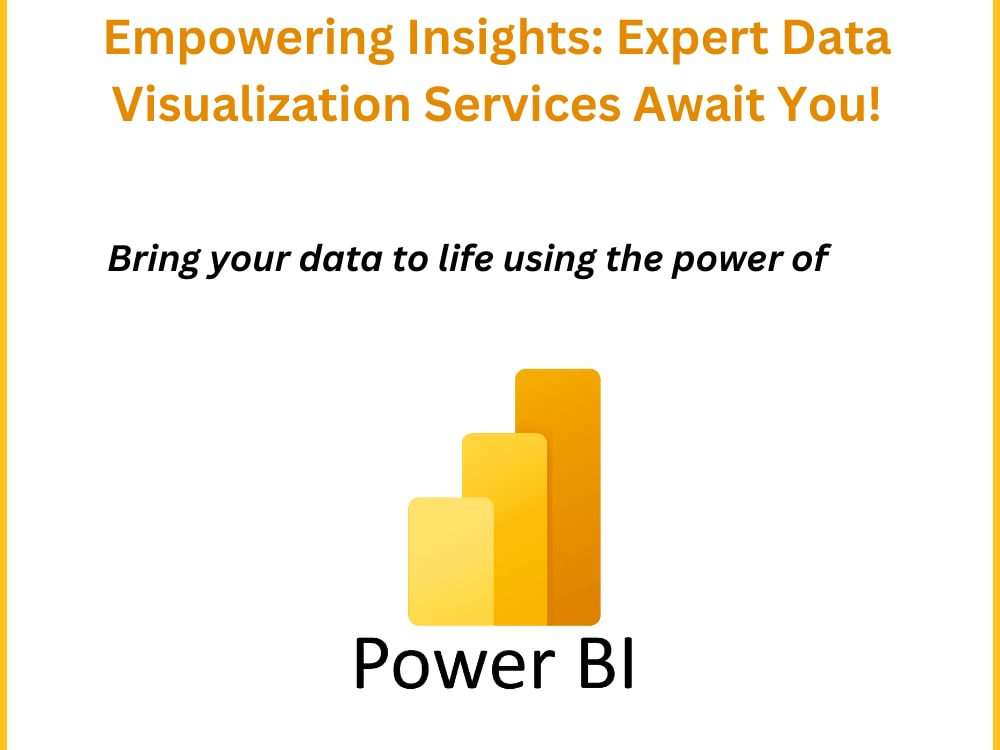 Empowering Insights: Expert Data Visualization Services Await You!

Bring your data to life using the power of

Power BI